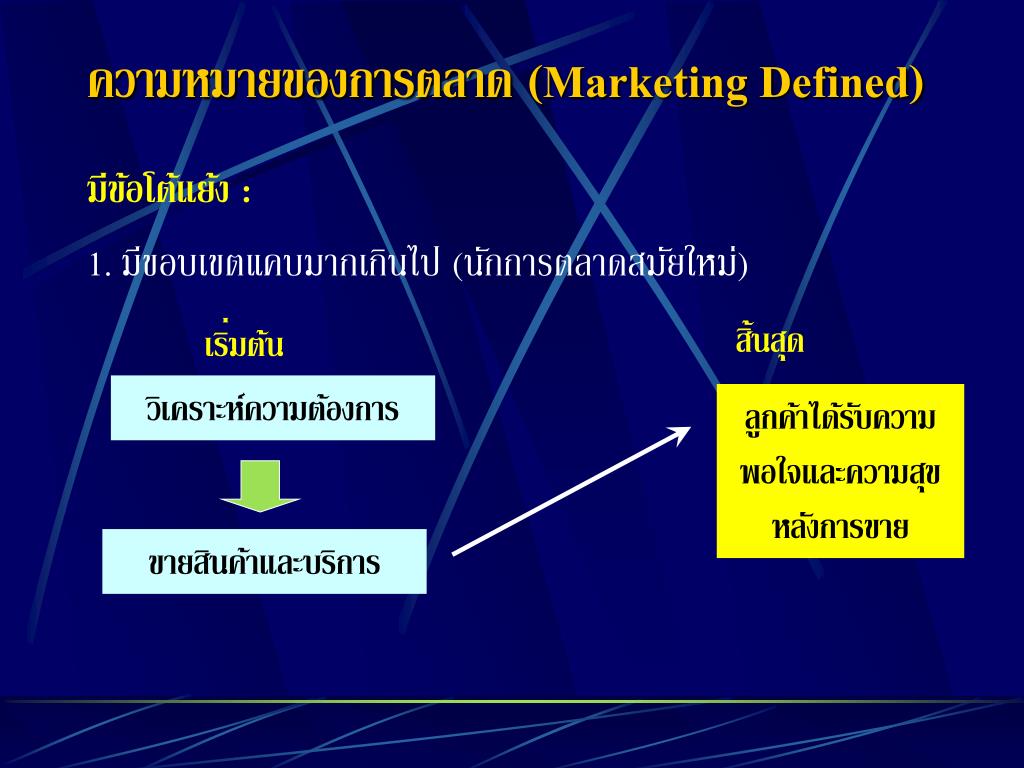 ความหมายของการตลาด (Marketing Defined)

มีข้อโต้แย้ง :

1. มีขอบเขตแคบมากเกินไป (นักการตลาดสมัยใหม่)

เริ่มต้น

วิเคราะห์ความต้องการ

ขายสินค้าและบริการ

สิ้นสุด

ลูกค้าได้รับความพอใจและความสุขหลังการขาย